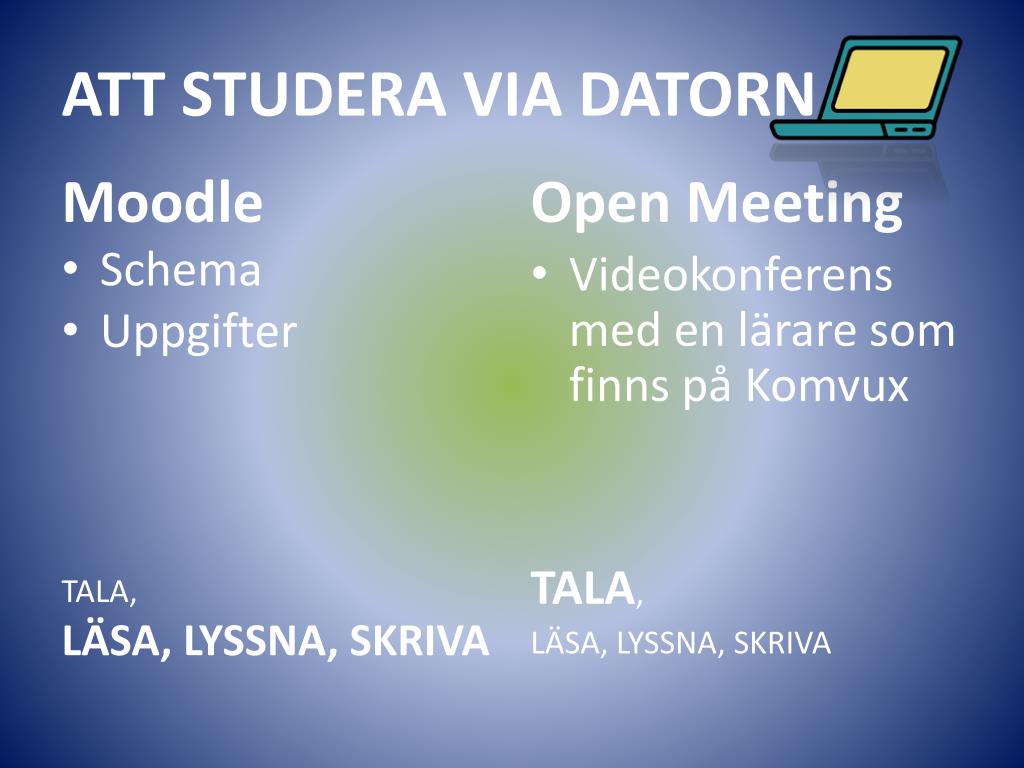 ATT STUDERA VIA DATORN

Moodle
• Schema
• Uppgifter

TALA,
LÄSA, LYSSNA, SKRIVA

Open Meeting
• Videokonferens med en lärare som finns på Komvux

TALA,
LÄSA, LYSSNA, SKRIVA